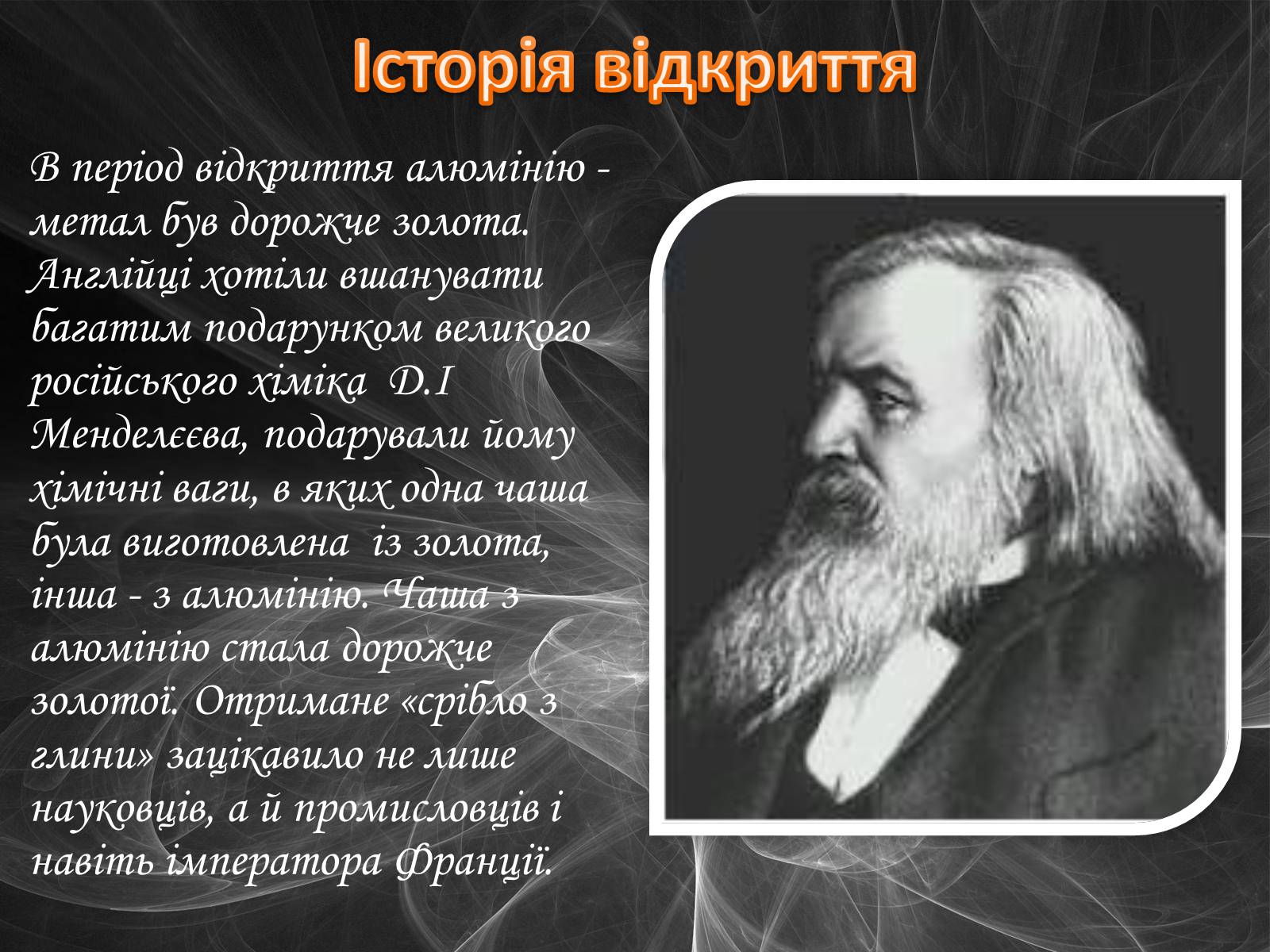 Історія відкриття

В період відкриття алюмінію - метал був дорожче золота. Англійці хотіли вшанувати багатим подарунком великого російського хіміка Д.І Менделєєва, подарували йому хімічні ваги, в яких одна чаша була виготовлена із золота, інша - з алюмінію. Чаша з алюмінію стала дорожче золотої. Отримане «срібло з глини» зацікавило не лише науковців, а й промисловців і навіть імператора Франції.